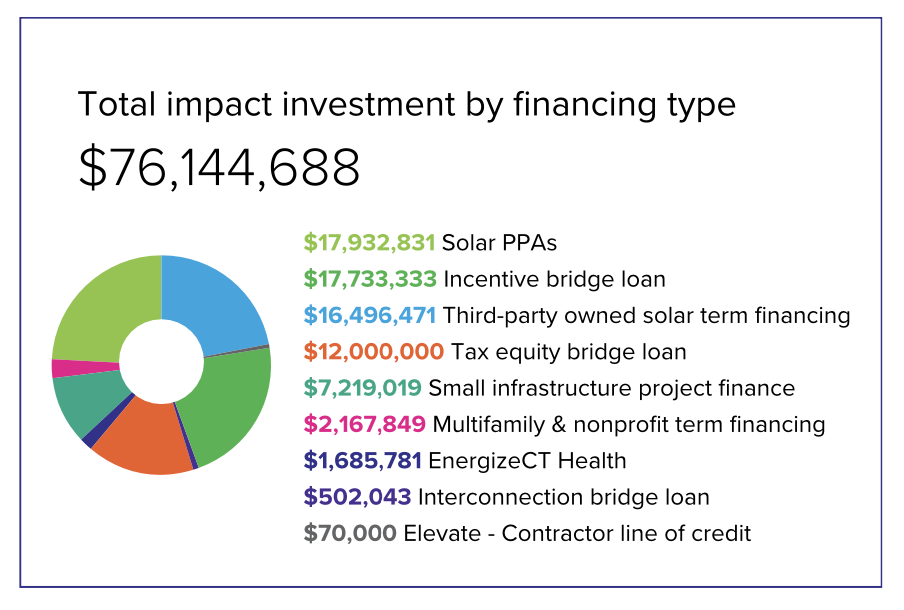 Total impact investment by financing type

$76,144,688

$17,932,831 Solar PPAs
$17,733,333 Incentive bridge loan
$16,496,471 Third-party owned solar term financing
$12,000,000 Tax equity bridge loan
$7,219,019 Small infrastructure project finance
$2,167,849 Multifamily & nonprofit term financing
$1,685,781 EnergizeCT Health
$502,043 Interconnection bridge loan
$70,000 Elevate - Contractor line of credit